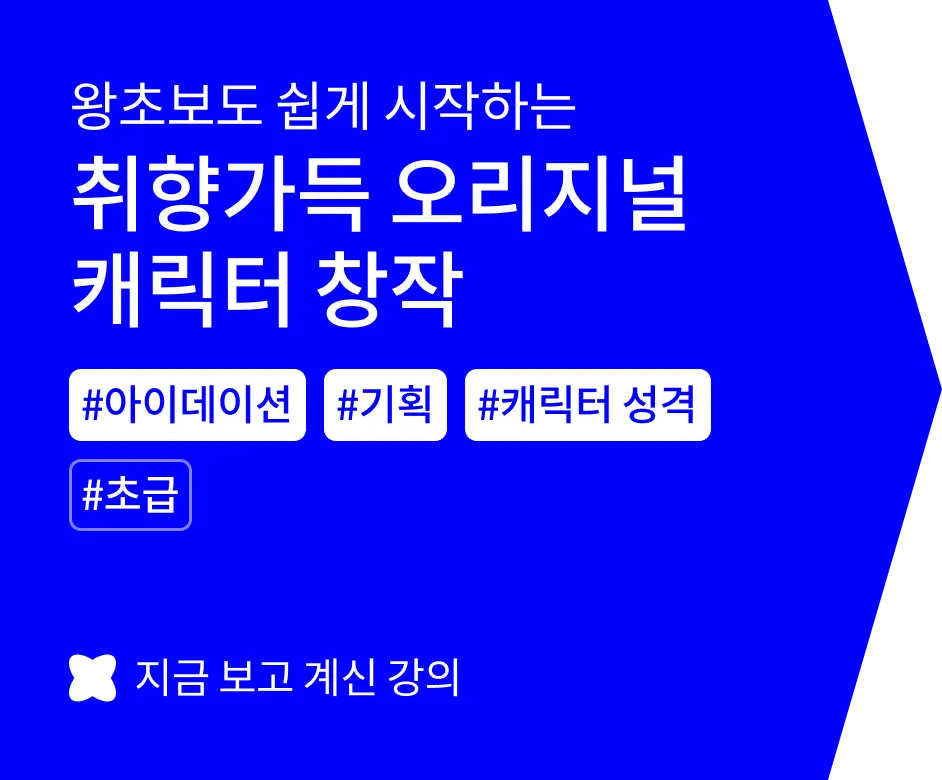 왕초보도 쉽게 시작하는
취향가득 오리지널 캐릭터 창작

#아이데이션 #기획 #캐릭터 성격
#초급

지금 보고 계신 강의